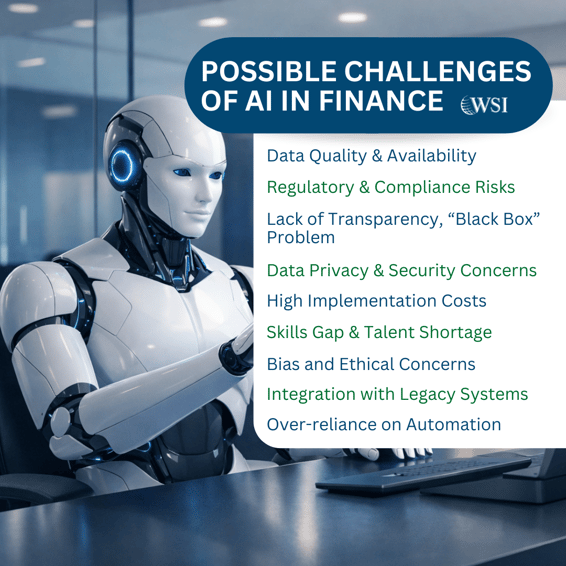 POSSIBLE CHALLENGES OF AI IN FINANCE WSI

Data Quality & Availability

Regulatory & Compliance Risks

Lack of Transparency, “Black Box” Problem

Data Privacy & Security Concerns

High Implementation Costs

Skills Gap & Talent Shortage

Bias and Ethical Concerns

Integration with Legacy Systems

Over-reliance on Automation